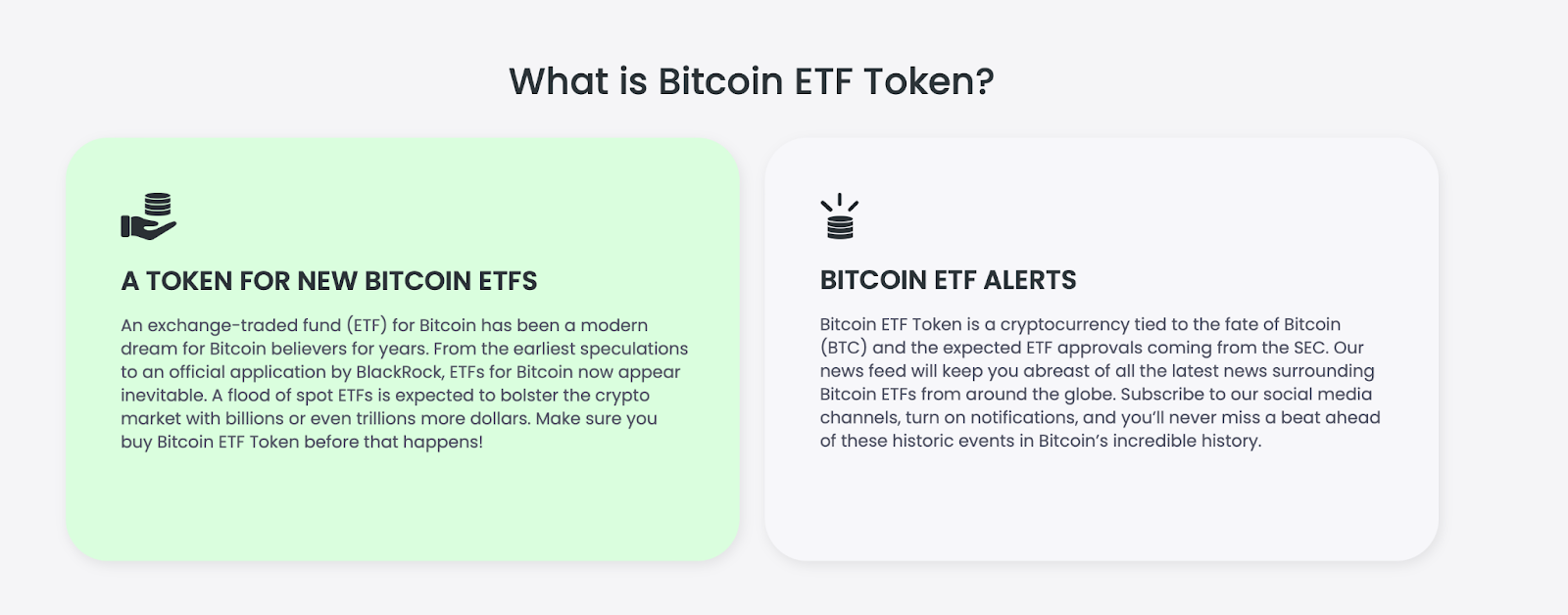 What is Bitcoin ETF Token?

A TOKEN FOR NEW BITCOIN ETFS

An exchange-traded fund (ETF) for Bitcoin has been a modern dream for Bitcoin believers for years. From the earliest speculations to an official application by BlackRock, ETFs for Bitcoin now appear inevitable. A flood of spot ETFs is expected to bolster the crypto market with billions or even trillions more dollars. Make sure you buy Bitcoin ETF Token before that happens!

BITCOIN ETF ALERTS

Bitcoin ETF Token is a cryptocurrency tied to the fate of Bitcoin (BTC) and the expected ETF approvals coming from the SEC. Our news feed will keep you abreast of all the latest news surrounding Bitcoin ETFs from around the globe. Subscribe to our social media channels, turn on notifications, and you'll never miss a beat ahead of these historic events in Bitcoin's incredible history.